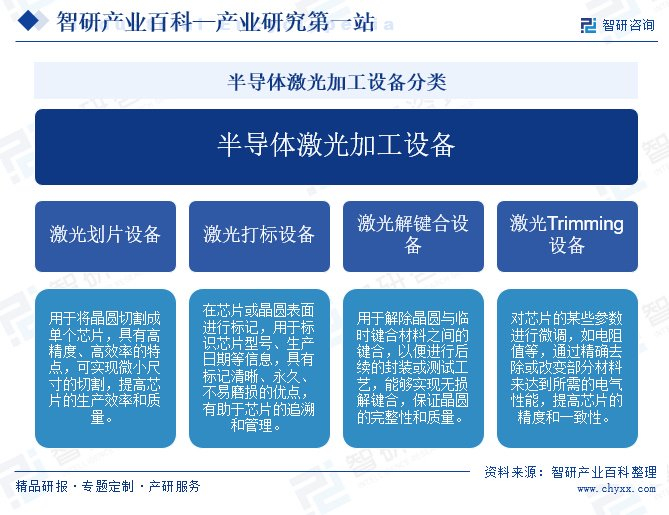 智研产业百科—产业研究第一站

智研咨询

半导体激光加工设备分类

半导体激光加工设备

激光划片设备

激光打标设备

激光解键合设备

激光Trimming设备

用于将晶圆切割成单个芯片，具有高精度、高效率的特点，可实现微小尺寸的切割，提高芯片的生产效率和质量。

在芯片或晶圆表面进行标记，用于标识芯片型号、生产日期等信息，具有标记清晰、永久、不易磨损的优点，有助于芯片的追溯和管理。

用于解除晶圆与临时键合材料之间的键合，以便进行后续的封装或测试工艺，能够实现无损解键合，保证晶圆的完整性和质量。

对芯片的某些参数进行微调，如电阻值等，通过精确去除或改变部分材料来达到所需的电气性能，提高芯片的精度和一致性。

精品研报 · 专题定制 · 产研服务

资料来源：智研产业百科整理

www.chyxx.com